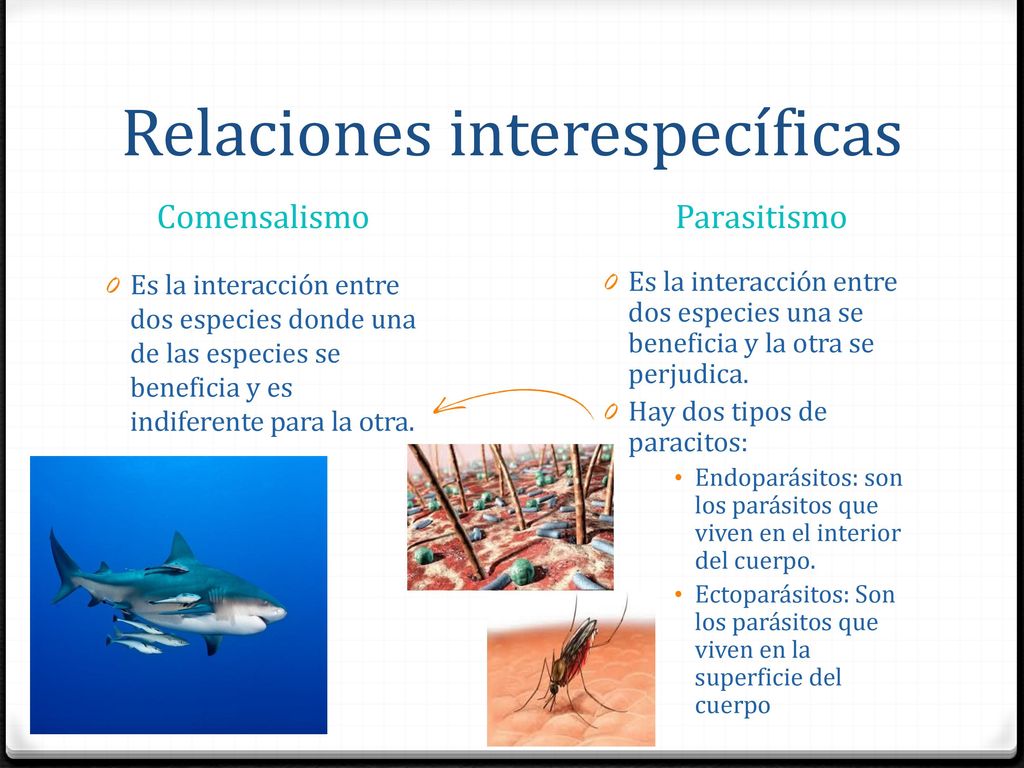 Relaciones interespecíficas

Comensalismo

0 Es la interacción entre dos especies donde una de las especies se beneficia y es indiferente para la otra.

Parasitismo

0 Es la interacción entre dos especies una se beneficia y la otra se perjudica.

0 Hay dos tipos de paracitos:

• Endoparásitos: son los parásitos que viven en el interior del cuerpo.

• Ectoparásitos: Son los parásitos que viven en la superficie del cuerpo